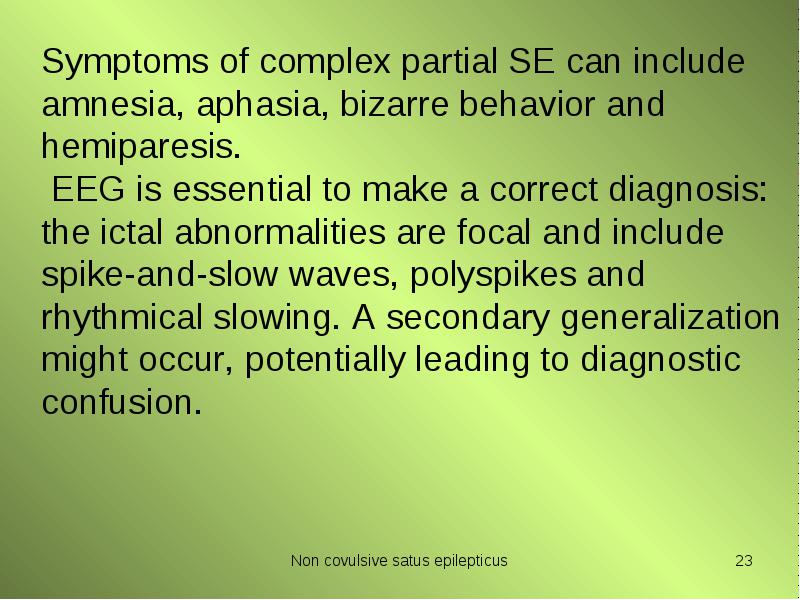 Symptoms of complex partial SE can include amnesia, aphasia, bizarre behavior and hemiparesis.
EEG is essential to make a correct diagnosis: the ictal abnormalities are focal and include spike-and-slow waves, polyspikes and rhythmical slowing. A secondary generalization might occur, potentially leading to diagnostic confusion.

Non covulsive satus epilepticus

23